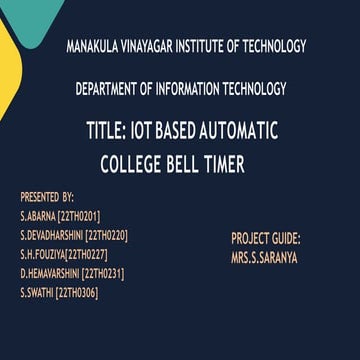 MANAKULA VINAYAGAR INSTITUTE OF TECHNOLOGY

DEPARTMENT OF INFORMATION TECHNOLOGY

TITLE: IOT BASED AUTOMATIC COLLEGE BELL TIMER

PRESENTED BY:
S.ABARNA [22TH0201]
S.DEVADHARSHINI [22TH0220]
S.H.FOUZIYA[22TH0227]
D.HEMAVARSHINI [22TH0231]
S.SWATHI [22TH0306]

PROJECT GUIDE:
MRS.S.SARANYA